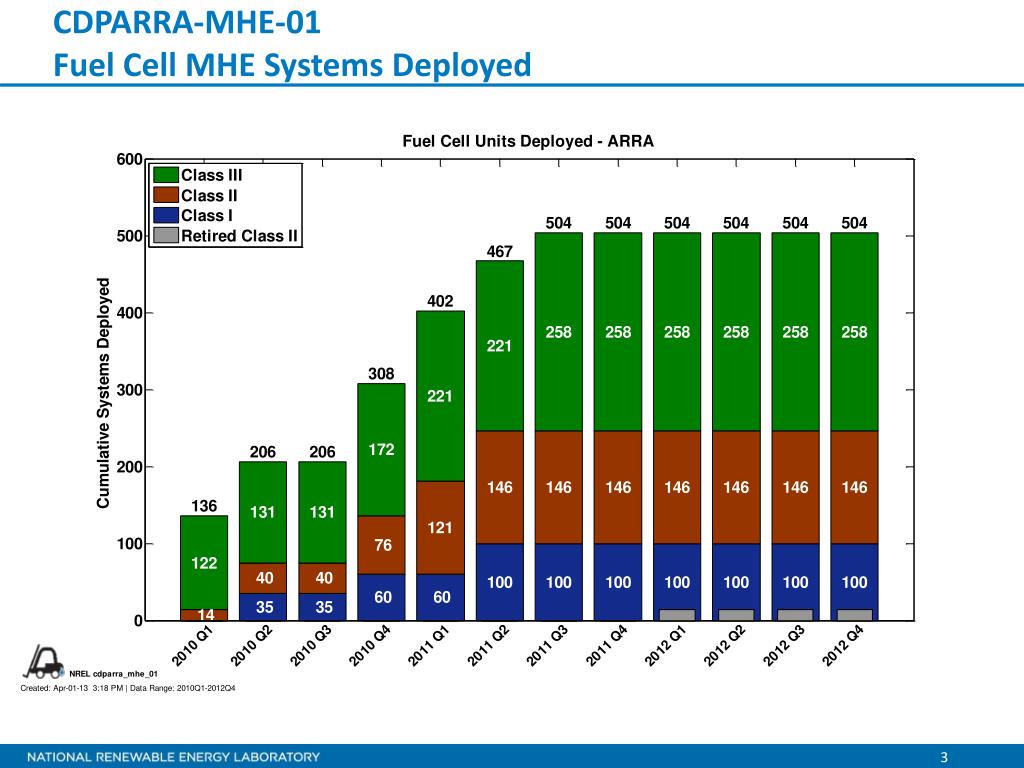 CDPARRA-MHE-01
Fuel Cell MHE Systems Deployed

Fuel Cell Units Deployed - ARRA

Class III
Class II
Class I
Retired Class II

Cumulative Systems Deployed

600
500
400
300
200
100
0

136
122
14

206
131
40
35

206
131
40
35

308
172
76
60

402
221
121
60

467
221
146
100

504
258
146
100

504
258
146
100

504
258
146
100

504
258
146
100

504
258
146
100

504
258
146
100

2010 Q1
2010 Q2
2010 Q3
2010 Q4
2011 Q1
2011 Q2
2011 Q3
2011 Q4
2012 Q1
2012 Q2
2012 Q3
2012 Q4

NREL cdparra_mhe_01
Created: Apr-01-13 3:18 PM | Data Range: 2010Q1-2012Q4

NATIONAL RENEWABLE ENERGY LABORATORY

3